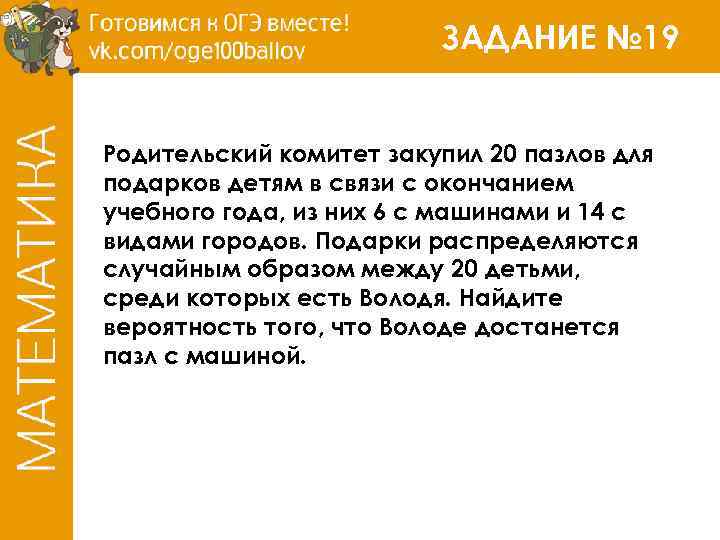 Готовимся к ОГЭ вместе!
vk.com/oge100ballov

ЗАДАНИЕ №19

МАТЕМАТИКА

Родительский комитет закупил 20 пазлов для подарков детям в связи с окончанием учебного года, из них 6 с машинами и 14 с видами городов. Подарки распределяются случайным образом между 20 детьми, среди которых есть Володя. Найдите вероятность того, что Володе достанется пазл с машиной.